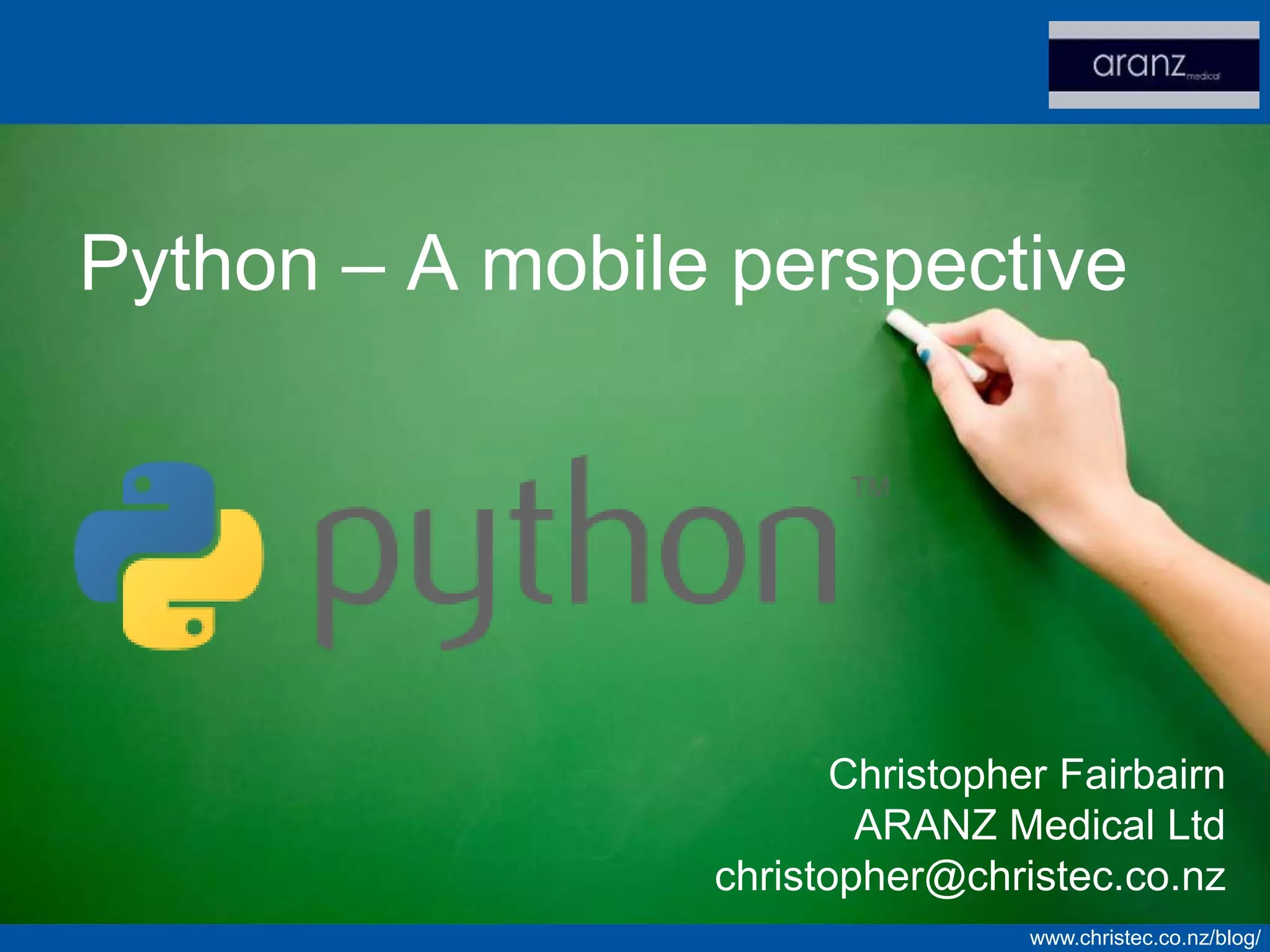 aranz medical

Python – A mobile perspective

python™

Christopher Fairbairn
ARANZ Medical Ltd
christopher@christec.co.nz

www.christec.co.nz/blog/